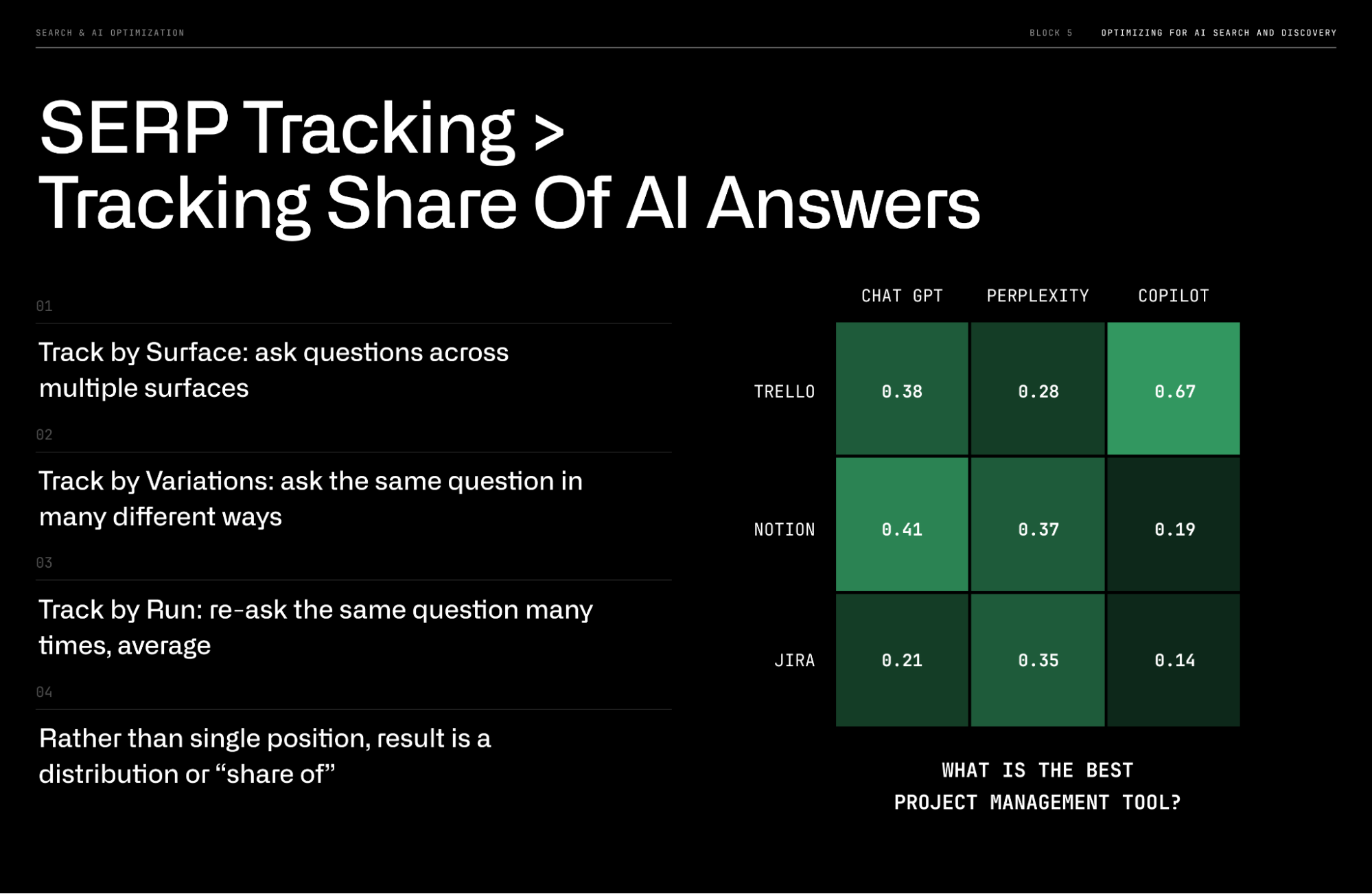 SEARCH & AI OPTIMIZATION

BLOCK 5 OPTIMIZING FOR AI SEARCH AND DISCOVERY

SERP Tracking > Tracking Share Of AI Answers

01

Track by Surface: ask questions across multiple surfaces

02

Track by Variations: ask the same question in many different ways

03

Track by Run: re-ask the same question many times, average

04

Rather than single position, result is a distribution or “share of”

| | CHAT GPT | PERPLEXITY | COPILOT |
|---|---|---|---|
| TRELLO | 0.38 | 0.28 | 0.67 |
| NOTION | 0.41 | 0.37 | 0.19 |
| JIRA | 0.21 | 0.35 | 0.14 |

WHAT IS THE BEST PROJECT MANAGEMENT TOOL?